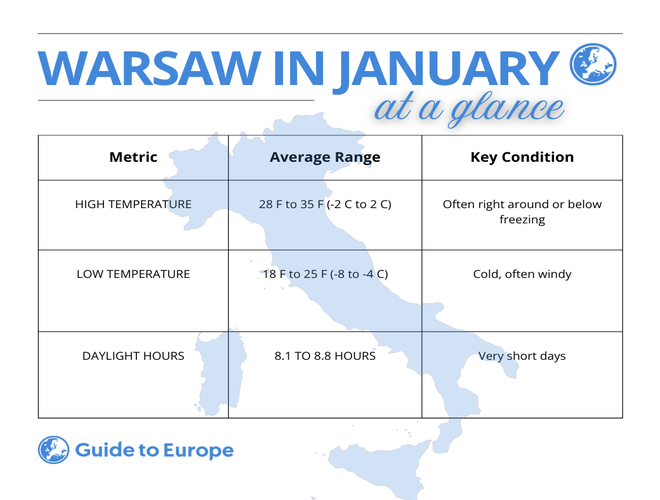 WARSAW IN JANUARY
at a glance

| Metric | Average Range | Key Condition |
|---|---|---|
| HIGH TEMPERATURE | 28 F to 35 F (-2 C to 2 C) | Often right around or below freezing |
| LOW TEMPERATURE | 18 F to 25 F (-8 to -4 C) | Cold, often windy |
| DAYLIGHT HOURS | 8.1 TO 8.8 HOURS | Very short days |

Guide to Europe